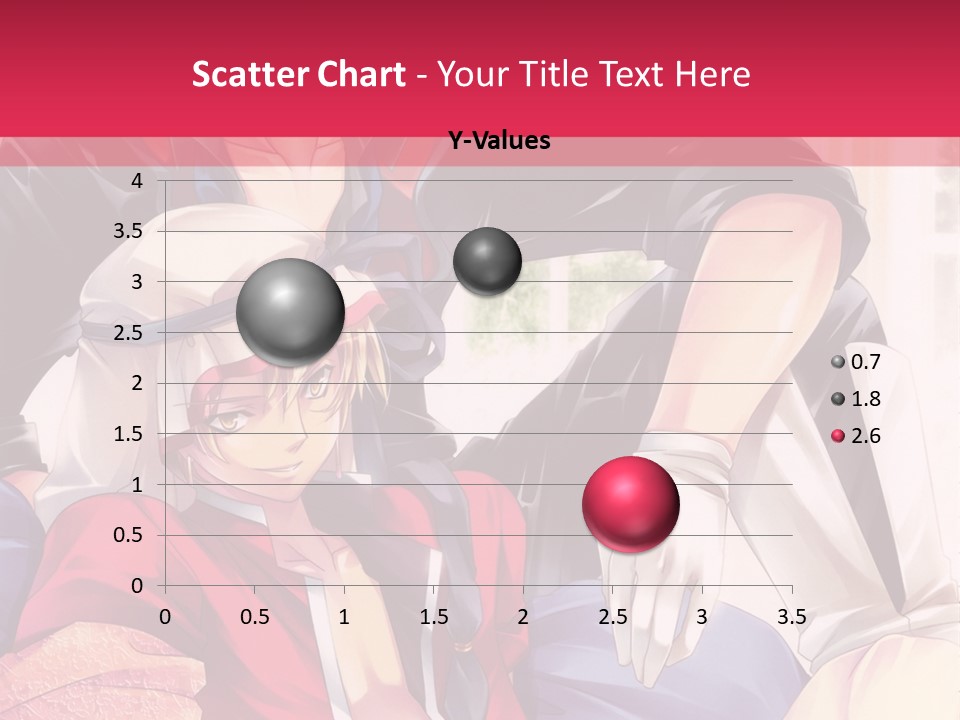 Scatter Chart - Your Title Text Here

Y-Values

4
3.5
3
2.5
2
1.5
1
0.5
0

0 0.5 1 1.5 2 2.5 3 3.5

0.7
1.8
2.6